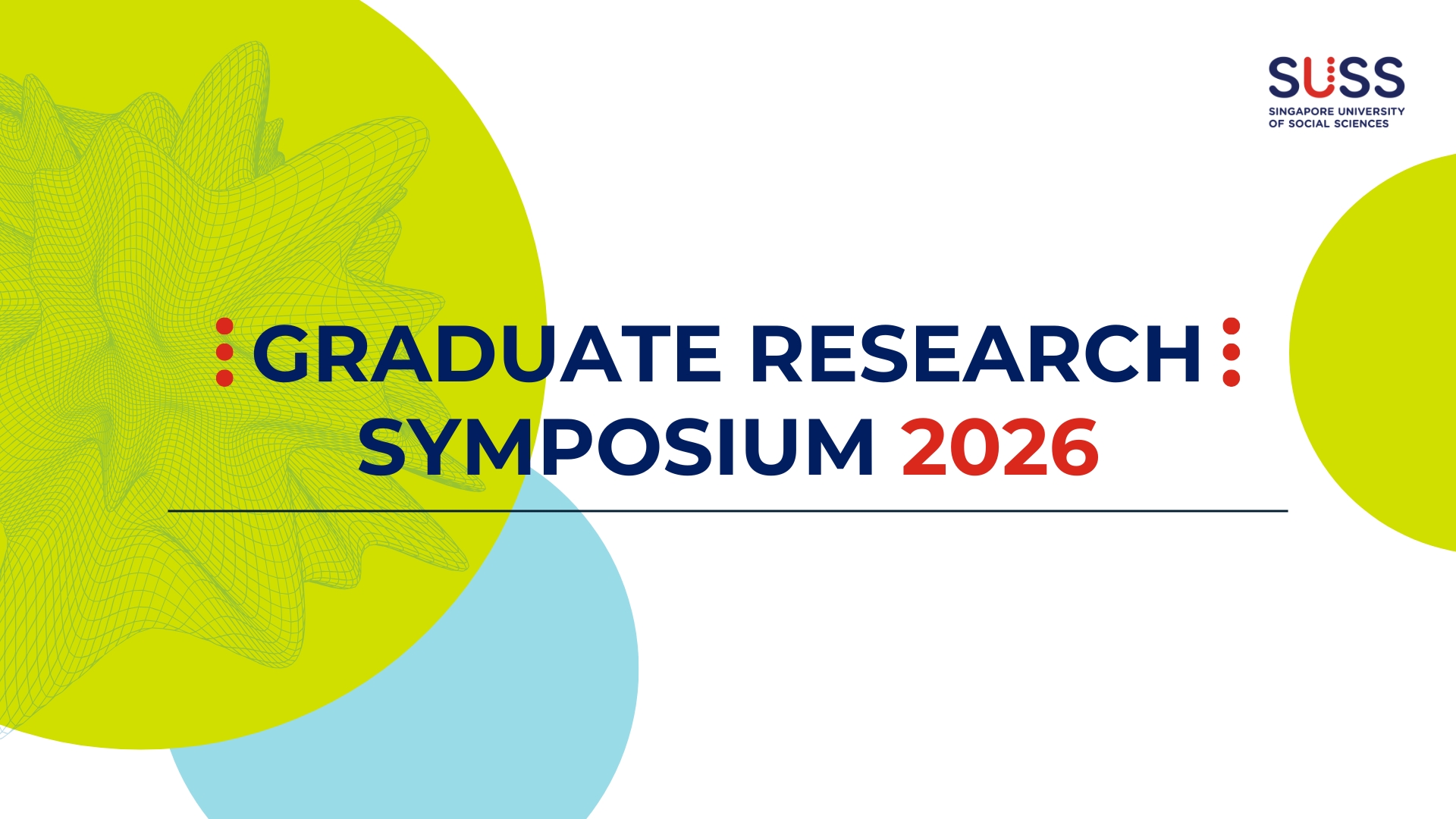 SUSS
SINGAPORE UNIVERSITY OF SOCIAL SCIENCES

GRADUATE RESEARCH SYMPOSIUM 2026